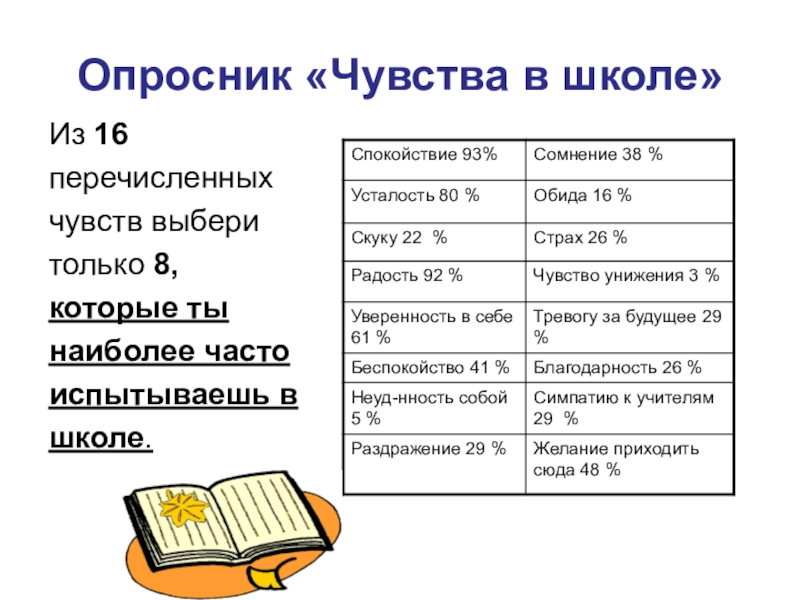 Опросник «Чувства в школе»

Из 16 перечисленных чувств выбери только 8, которые ты наиболее часто испытываешь в школе.

| Спокойствие 93% | Сомнение 38 % |
|---|---|
| Усталость 80 % | Обида 16 % |
| Скуку 22 % | Страх 26 % |
| Радость 92 % | Чувство унижения 3 % |
| Уверенность в себе 61 % | Тревогу за будущее 29 % |
| Беспокойство 41 % | Благодарность 26 % |
| Неуд-нность собой 5 % | Симпатию к учителям 29 % |
| Раздражение 29 % | Желание приходить сюда 48 % |